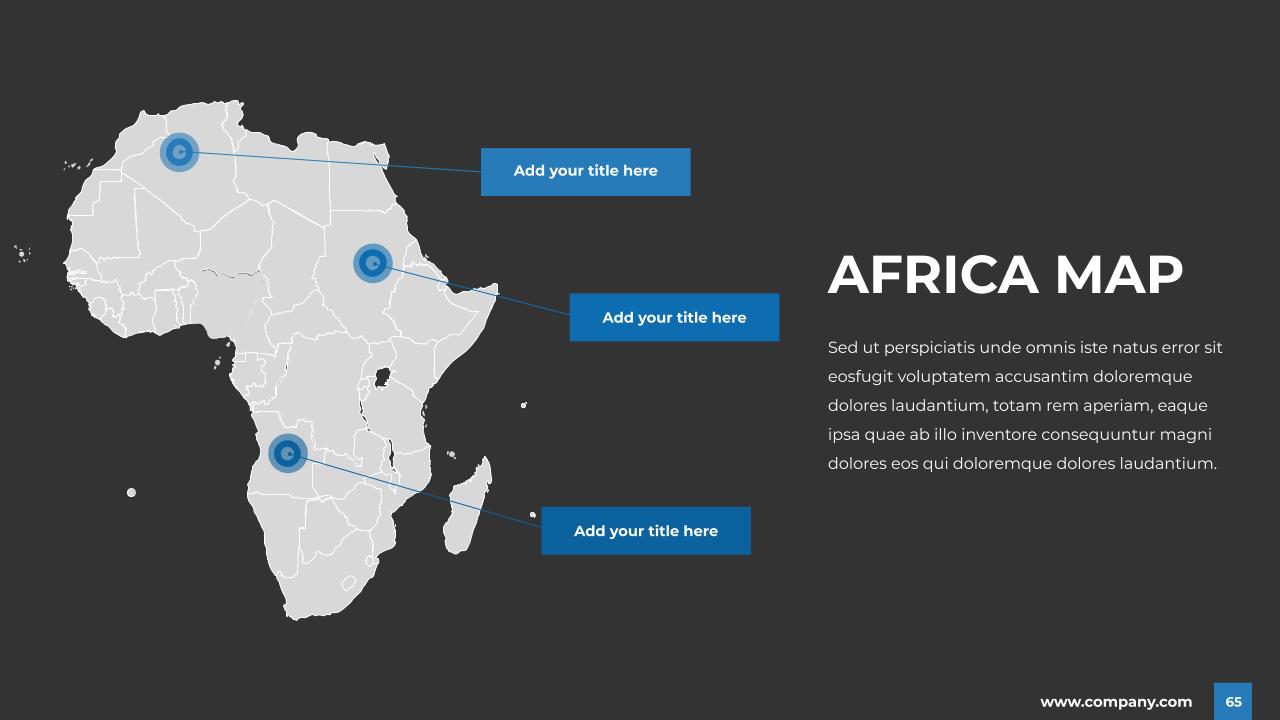 Add your title here

Add your title here

Add your title here

AFRICA MAP

Sed ut perspiciatis unde omnis iste natus error sit eosfugit voluptatem accusantim doloremque dolores laudantium, totam rem aperiam, eaque ipsa quae ab illo inventore consequuntur magni dolores eos qui doloremque dolores laudantium.

www.company.com 65